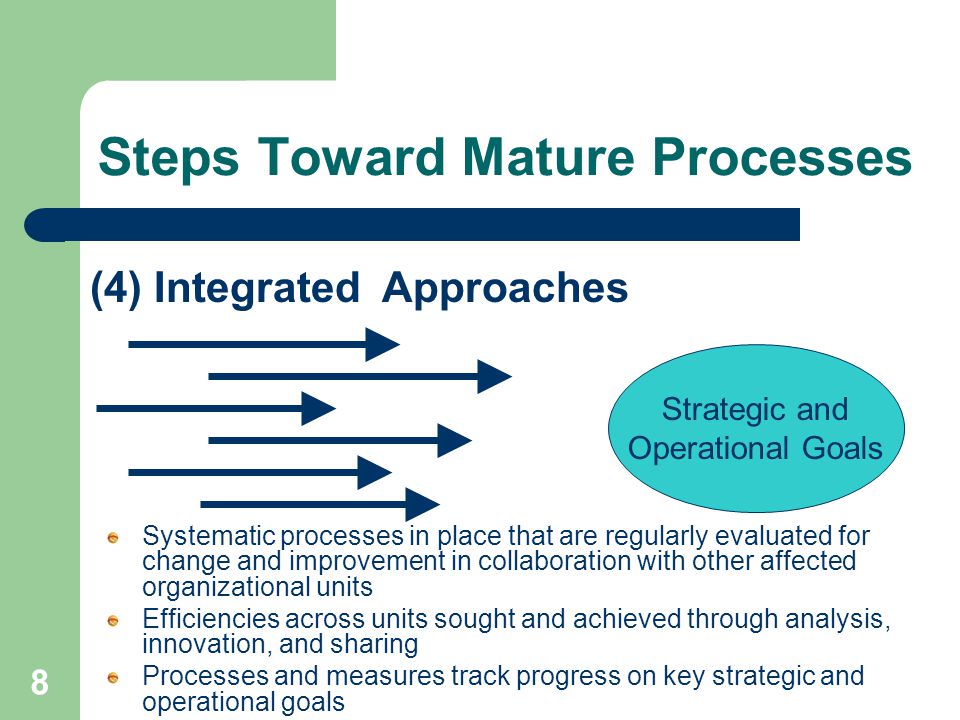 Steps Toward Mature Processes

(4) Integrated Approaches

Strategic and Operational Goals

- Systematic processes in place that are regularly evaluated for change and improvement in collaboration with other affected organizational units
- Efficiencies across units sought and achieved through analysis, innovation, and sharing
- Processes and measures track progress on key strategic and operational goals

8